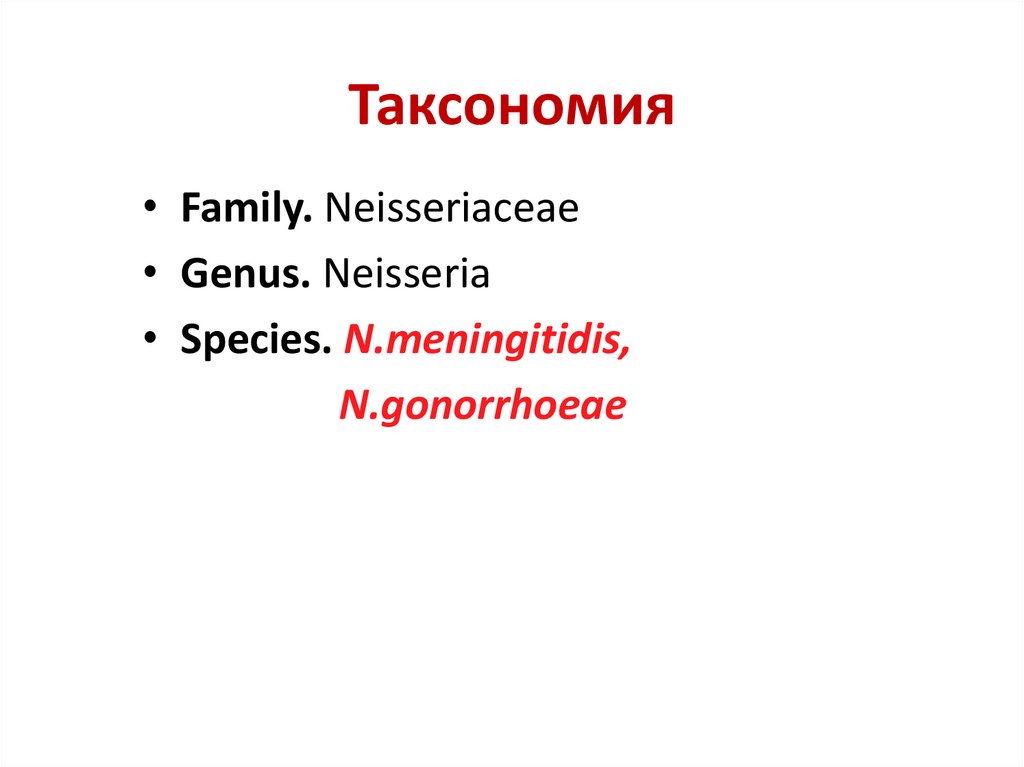 Таксономия

• Family. Neisseriaceae
• Genus. Neisseria
• Species. N.meningitidis,
N.gonorrhoeae